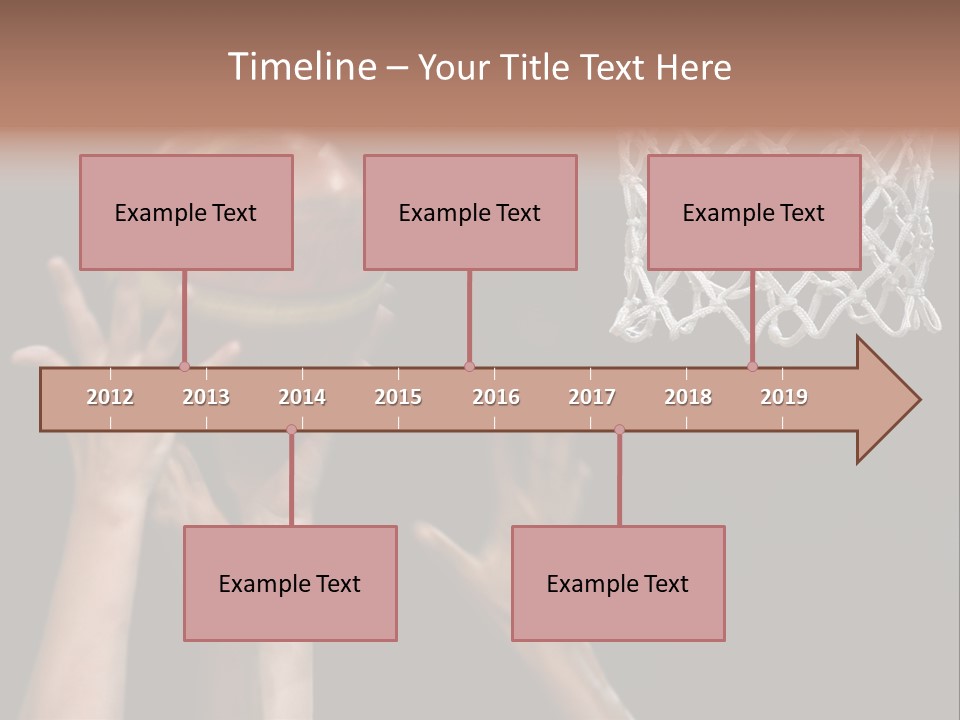 Timeline – Your Title Text Here

Example Text

Example Text

Example Text

2012 2013 2014 2015 2016 2017 2018 2019

Example Text

Example Text